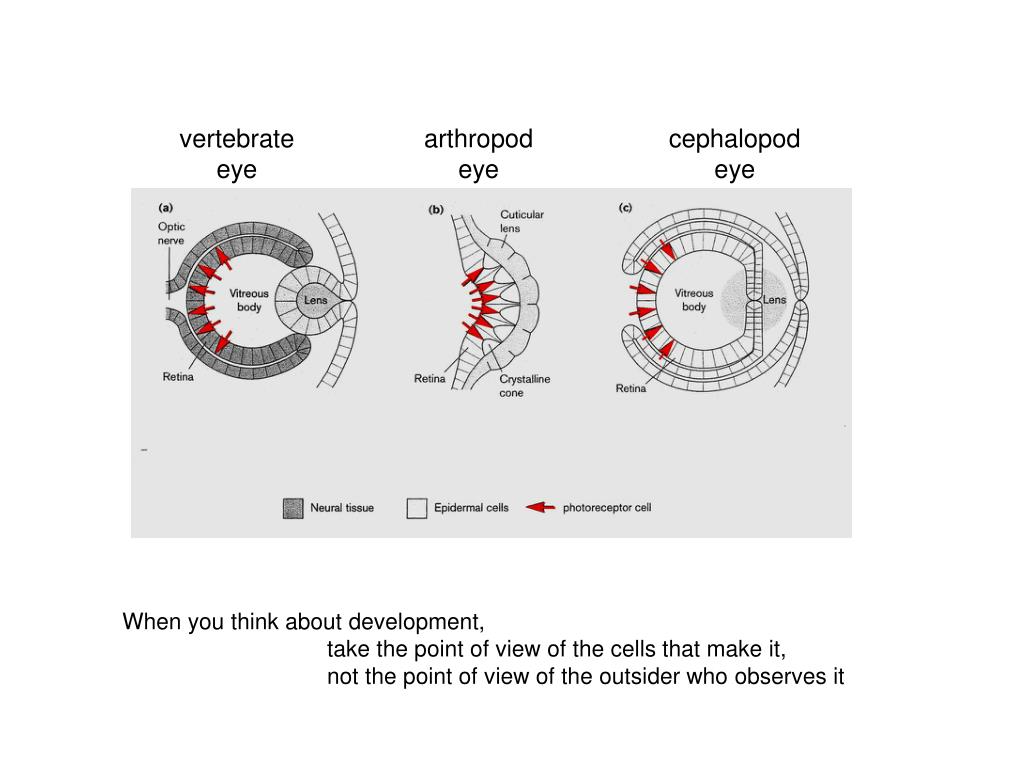 vertebrate eye

arthropod eye

cephalopod eye

(a)

Optic nerve

Vitreous body

Lens

Retina

(b)

Cuticular lens

Retina

Crystalline cone

(c)

Vitreous body

Lens

Retina

Neural tissue

Epidermal cells

photoreceptor cell

When you think about development,
take the point of view of the cells that make it,
not the point of view of the outsider who observes it